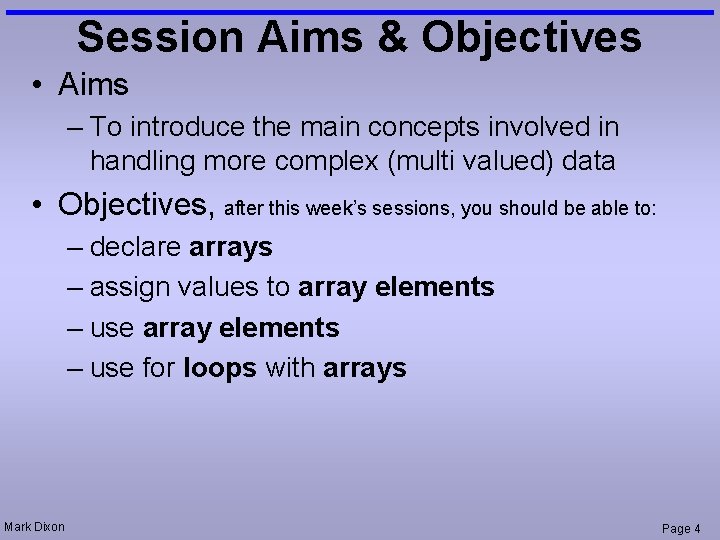 Session Aims & Objectives

• Aims
– To introduce the main concepts involved in handling more complex (multi valued) data

• Objectives, after this week's sessions, you should be able to:
– declare arrays
– assign values to array elements
– use array elements
– use for loops with arrays

Mark Dixon

Page 4